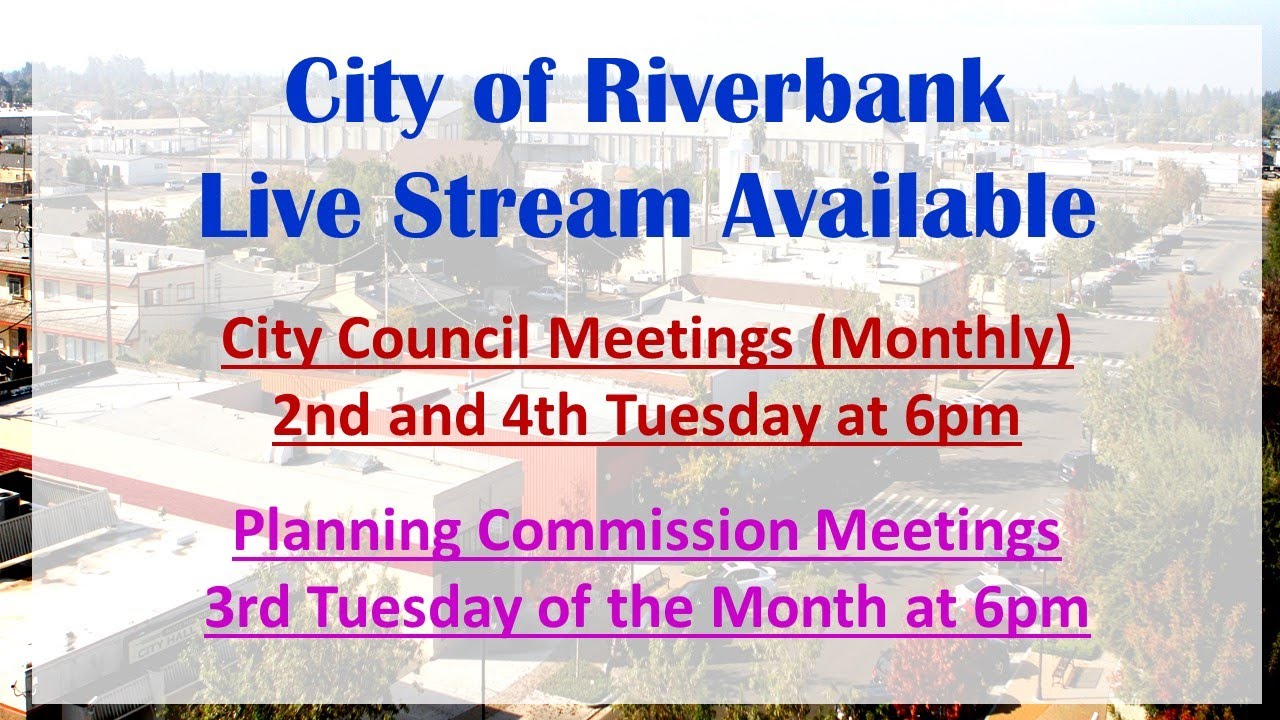 City of Riverbank
Live Stream Available

City Council Meetings (Monthly)
2nd and 4th Tuesday at 6pm

Planning Commission Meetings
3rd Tuesday of the Month at 6pm

CITY HALL